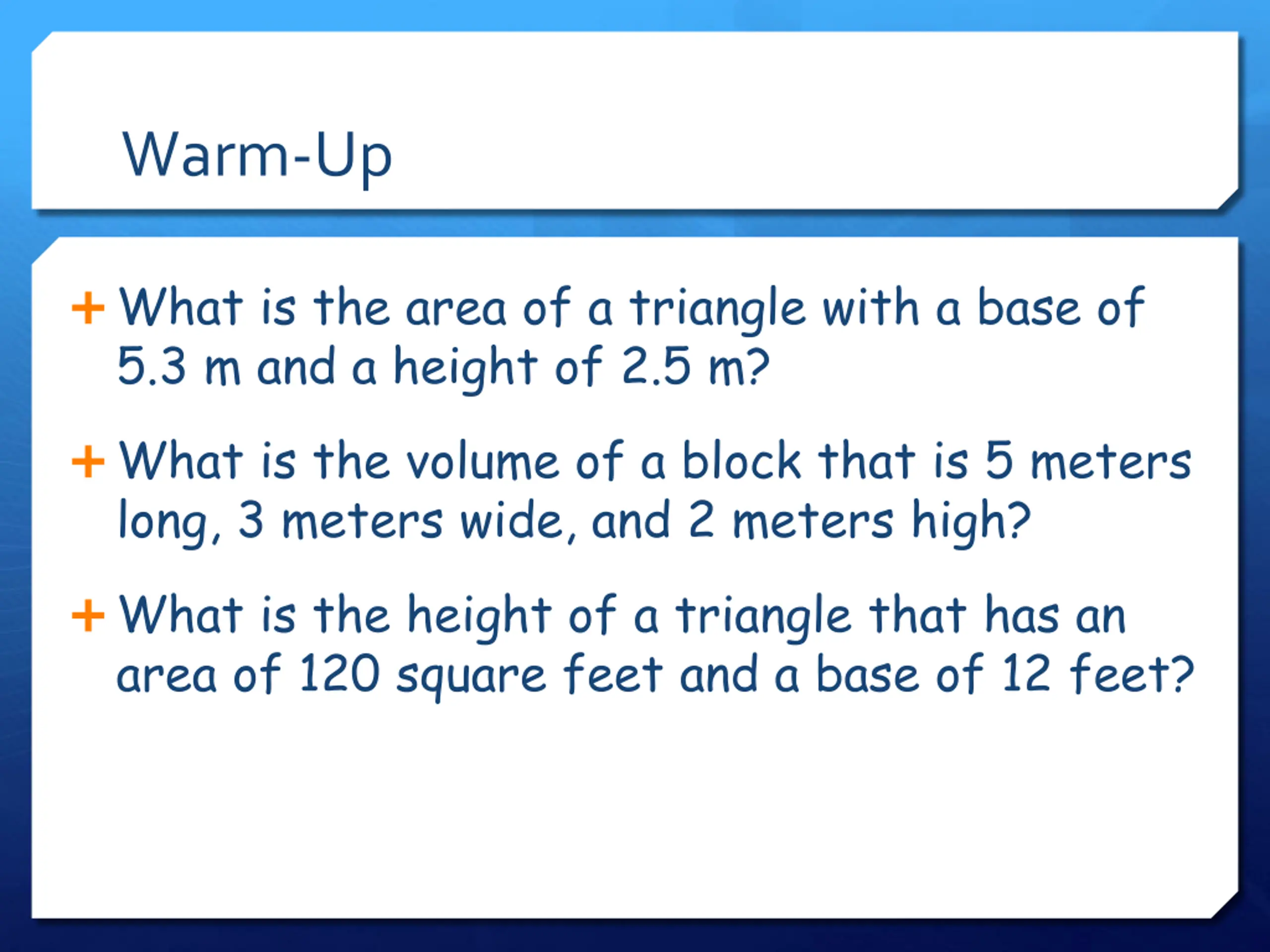 Warm-Up

+ What is the area of a triangle with a base of 5.3 m and a height of 2.5 m?

+ What is the volume of a block that is 5 meters long, 3 meters wide, and 2 meters high?

+ What is the height of a triangle that has an area of 120 square feet and a base of 12 feet?